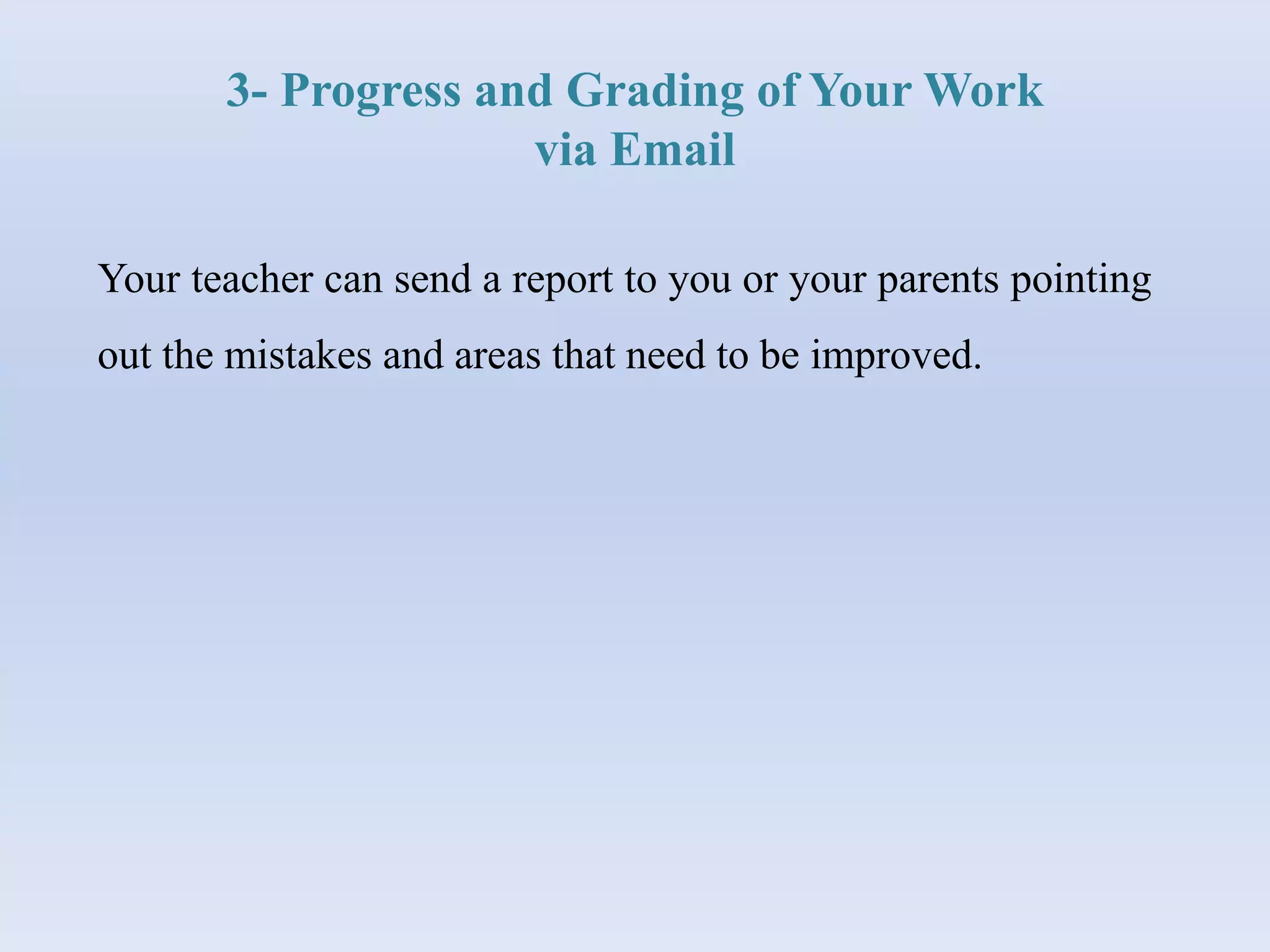 3- Progress and Grading of Your Work via Email

Your teacher can send a report to you or your parents pointing out the mistakes and areas that need to be improved.